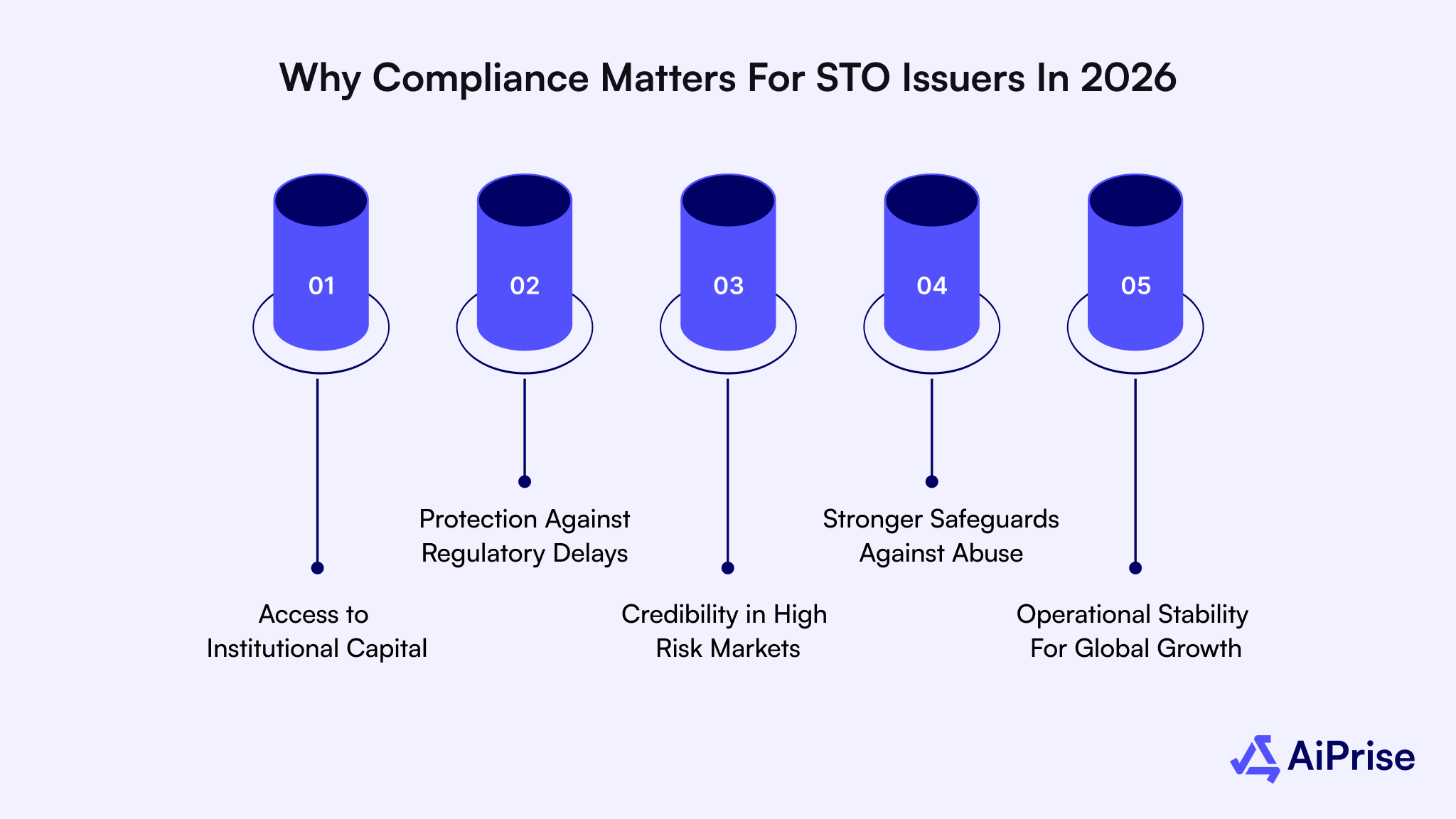 Why Compliance Matters For STO Issuers In 2026

01

Access to Institutional Capital

02

Protection Against Regulatory Delays

03

Credibility in High Risk Markets

04

Stronger Safeguards Against Abuse

05

Operational Stability For Global Growth

AiPrise